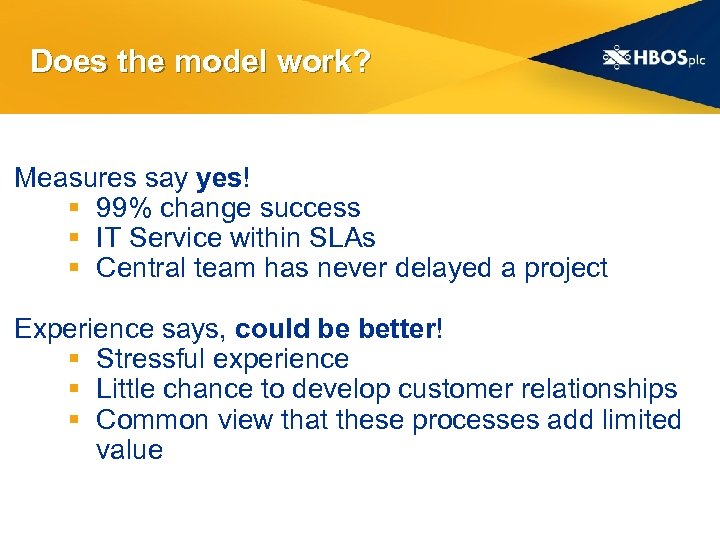 Does the model work?

HBOSplc

Measures say yes!
- 99% change success
- IT Service within SLAs
- Central team has never delayed a project

Experience says, could be better!
- Stressful experience
- Little chance to develop customer relationships
- Common view that these processes add limited value